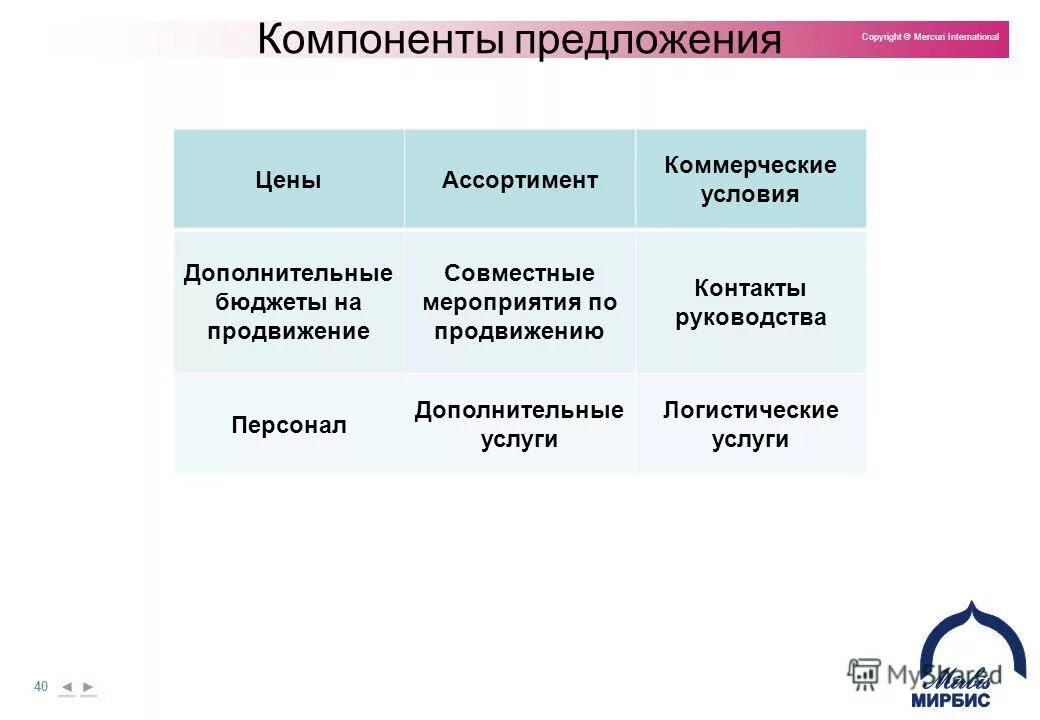 Компоненты предложения

Copyright © Mercuri International

| Цены | Ассортимент | Коммерческие условия |
|---|---|---|
| Дополнительные бюджеты на продвижение | Совместные мероприятия по продвижению | Контакты руководства |
| Персонал | Дополнительные услуги | Логистические услуги |

40

MyShared

Mirbis
МИРБИС